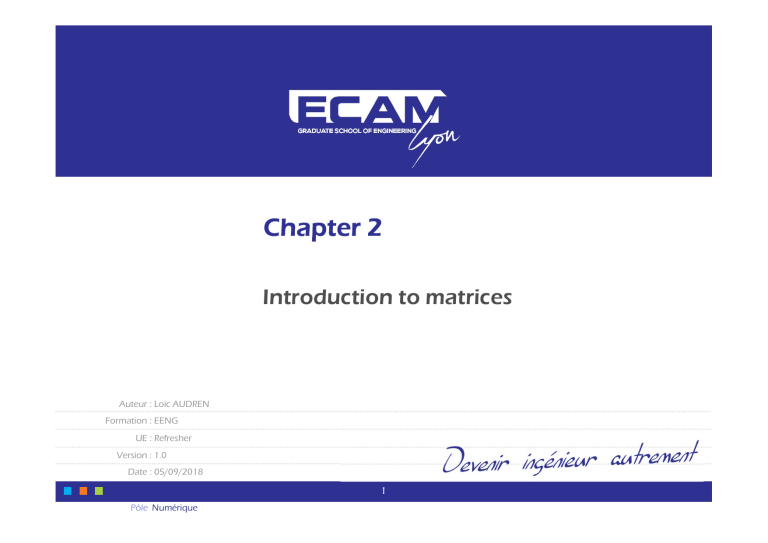 ECAM
GRADUATE SCHOOL OF ENGINEERING
Lyon

Chapter 2

Introduction to matrices

Auteur : Loic AUDREN
Formation : EENG
UE : Refresher
Version : 1.0
Date : 05/09/2018

Devenir ingénieur autrement

1

Pôle Numérique